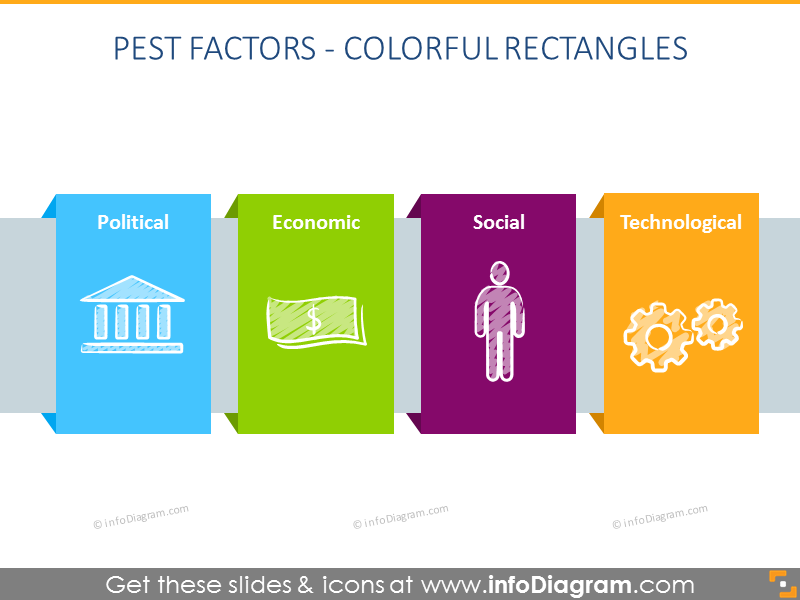 PEST FACTORS - COLORFUL RECTANGLES

Political

Economic

$

Social

Technological

© infoDiagram.com

© infoDiagram.com

© infoDiagram.com

Get these slides & icons at www.infoDiagram.com